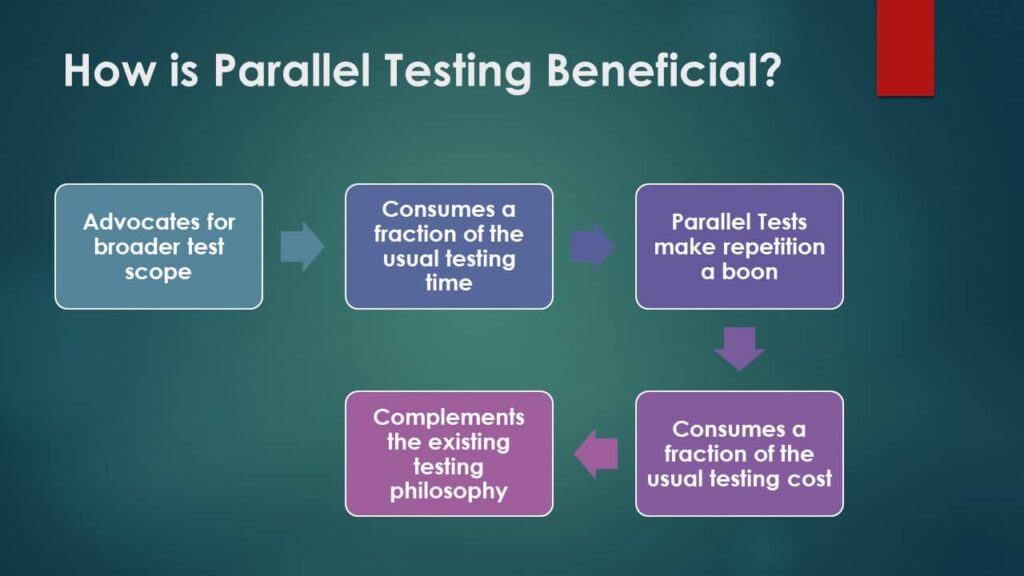 How is Parallel Testing Beneficial?

Advocates for broader test scope

Consumes a fraction of the usual testing time

Parallel Tests make repetition a boon

Consumes a fraction of the usual testing cost

Complements the existing testing philosophy